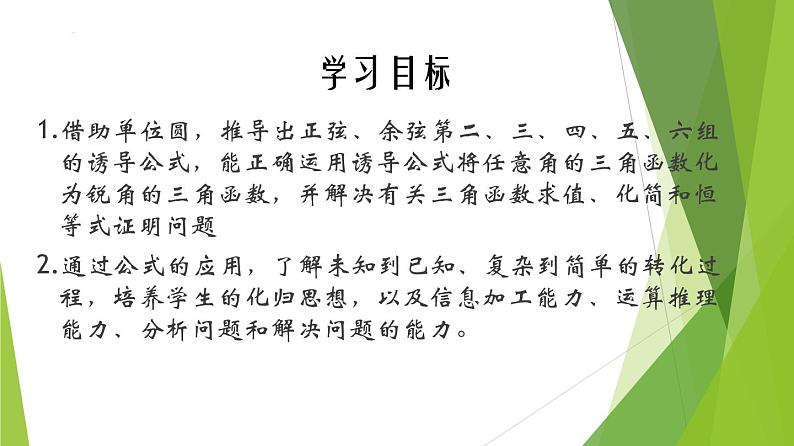 学习目标

1.借助单位圆，推导出正弦、余弦第二、三、四、五、六组的诱导公式，能正确运用诱导公式将任意角的三角函数化为锐角的三角函数，并解决有关三角函数求值、化简和恒等式证明问题

2.通过公式的应用，了解未知到已知、复杂到简单的转化过程，培养学生的化归思想，以及信息加工能力、运算推理能力、分析问题和解决问题的能力。